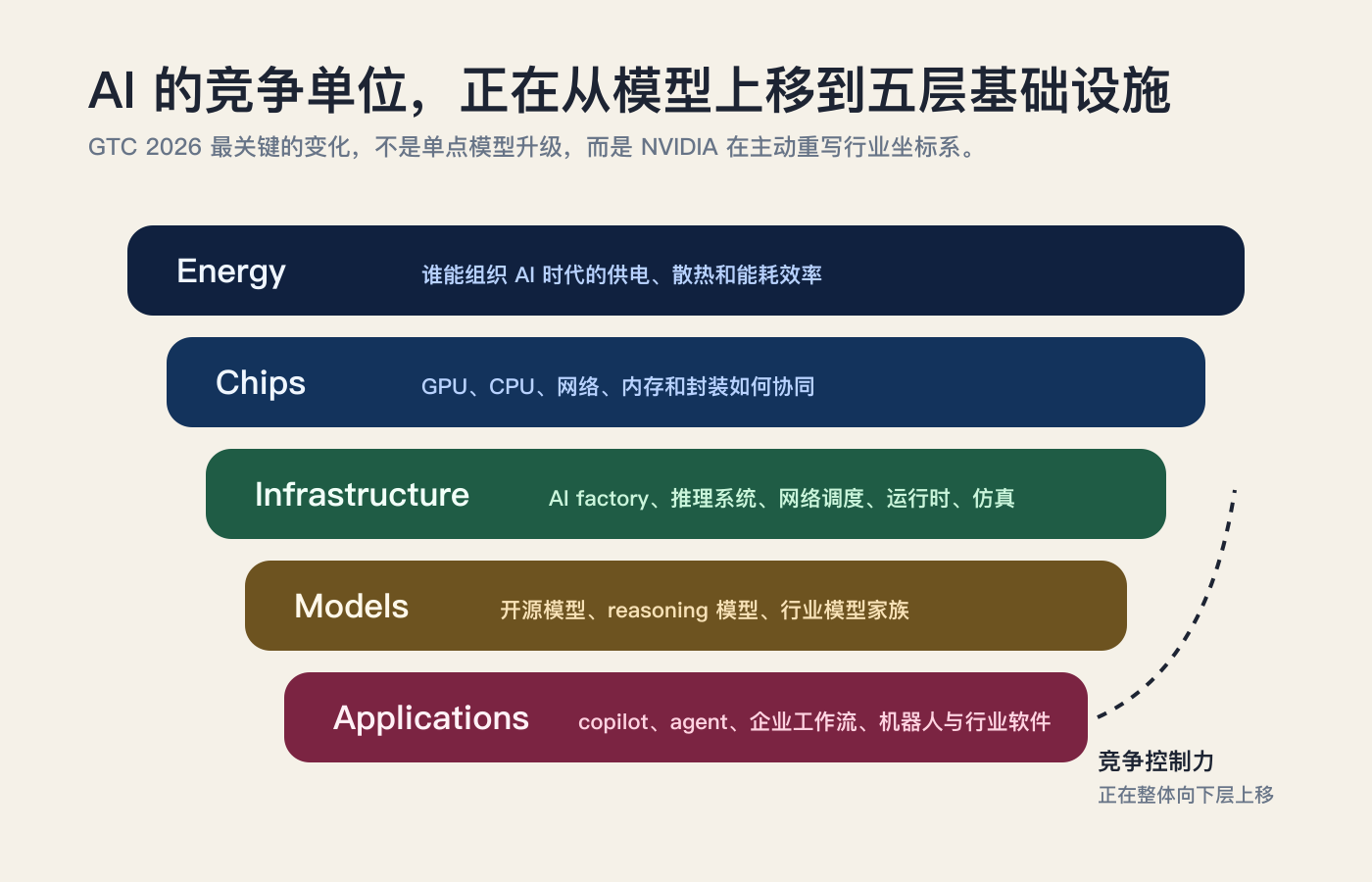 AI 的竞争单位，正在从模型上移到五层基础设施
GTC 2026 最关键的变化，不是单点模型升级，而是 NVIDIA 在主动重写行业坐标系。

Energy 谁能组织 AI 时代的供电、散热和能耗效率

Chips GPU、CPU、网络、内存和封装如何协同

Infrastructure AI factory、推理系统、网络调度、运行时、仿真

Models 开源模型、reasoning 模型、行业模型家族

Applications copilot、agent、企业工作流、机器人与行业软件

竞争控制力
正在整体向下层上移